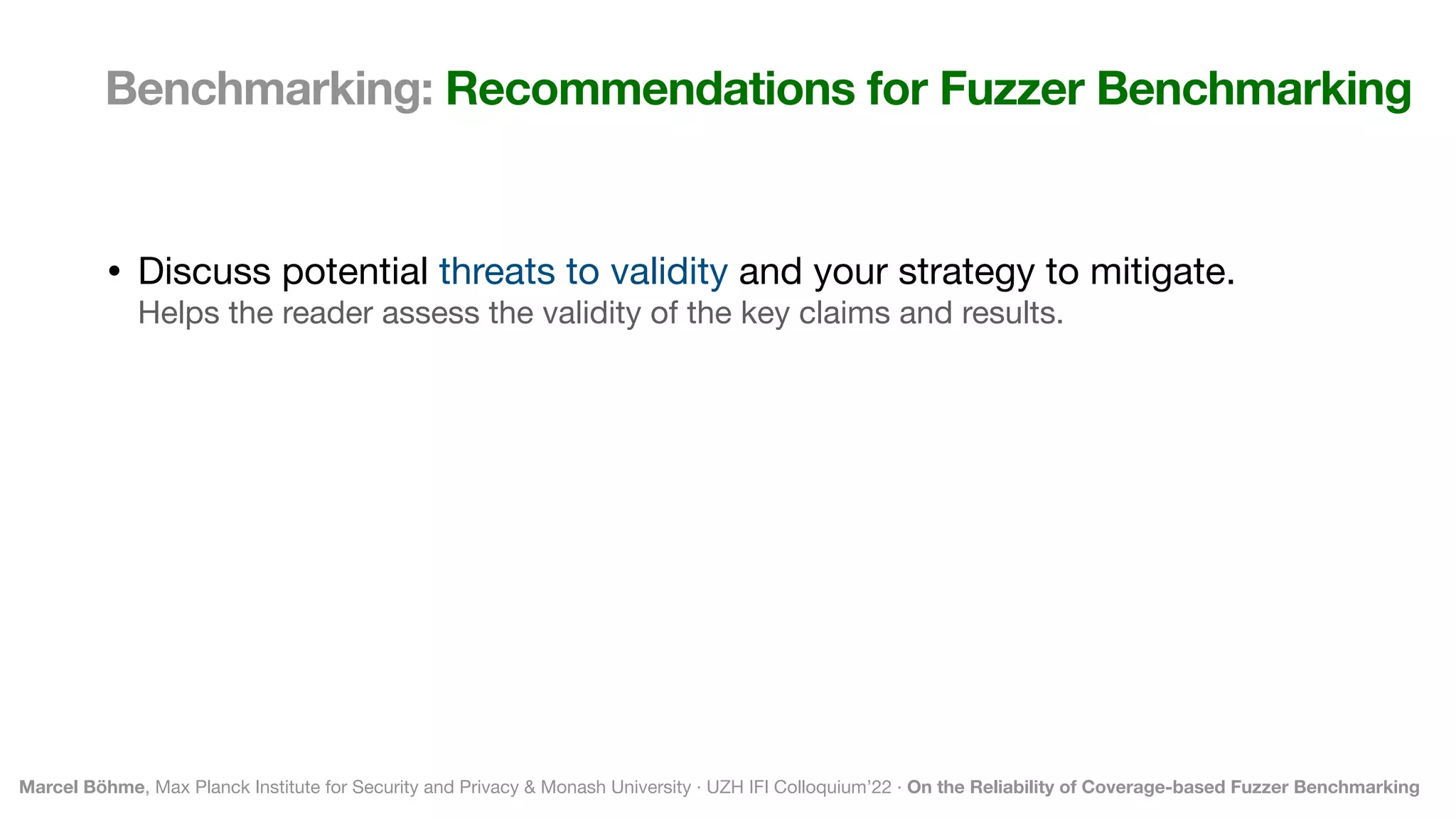 Benchmarking: Recommendations for Fuzzer Benchmarking

• Discuss potential threats to validity and your strategy to mitigate.
Helps the reader assess the validity of the key claims and results.

Marcel Böhme, Max Planck Institute for Security and Privacy & Monash University · UZH IFI Colloquium'22 · On the Reliability of Coverage-based Fuzzer Benchmarking